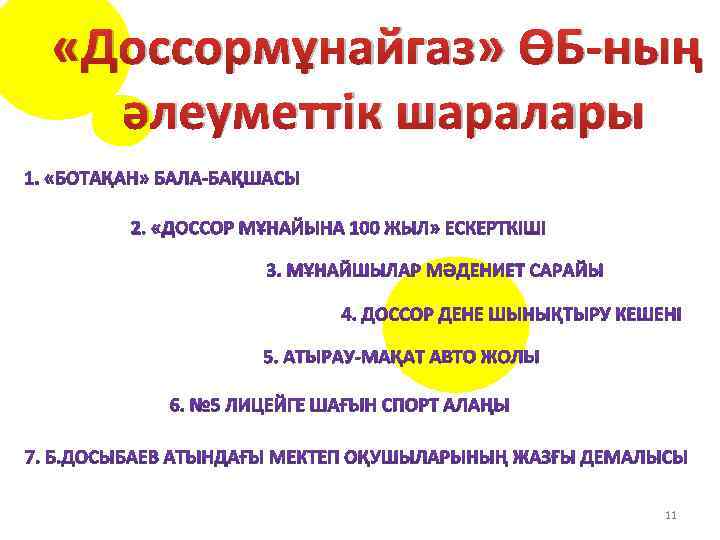 «Доссормұнайгаз» ӨБ-ның әлеуметтік шаралары

1. «БОТАҚАН» БАЛА-БАҚШАСЫ

2. «ДОССОР МҰНАЙЫНА 100 ЖЫЛ» ЕСКЕРТКІШІ

3. МҰНАЙШЫЛАР МӘДЕНИЕТ САРАЙЫ

4. ДОССОР ДЕНЕ ШЫНЫҚТЫРУ КЕШЕНІ

5. АТЫРАУ-МАҚАТ АВТО ЖОЛЫ

6. №5 ЛИЦЕЙГЕ ШАҒЫН СПОРТ АЛАҢЫ

7. Б.ДОСЫБАЕВ АТЫНДАҒЫ МЕКТЕП ОҚУШЫЛАРЫНЫҢ ЖАЗҒЫ ДЕМАЛЫСЫ

11